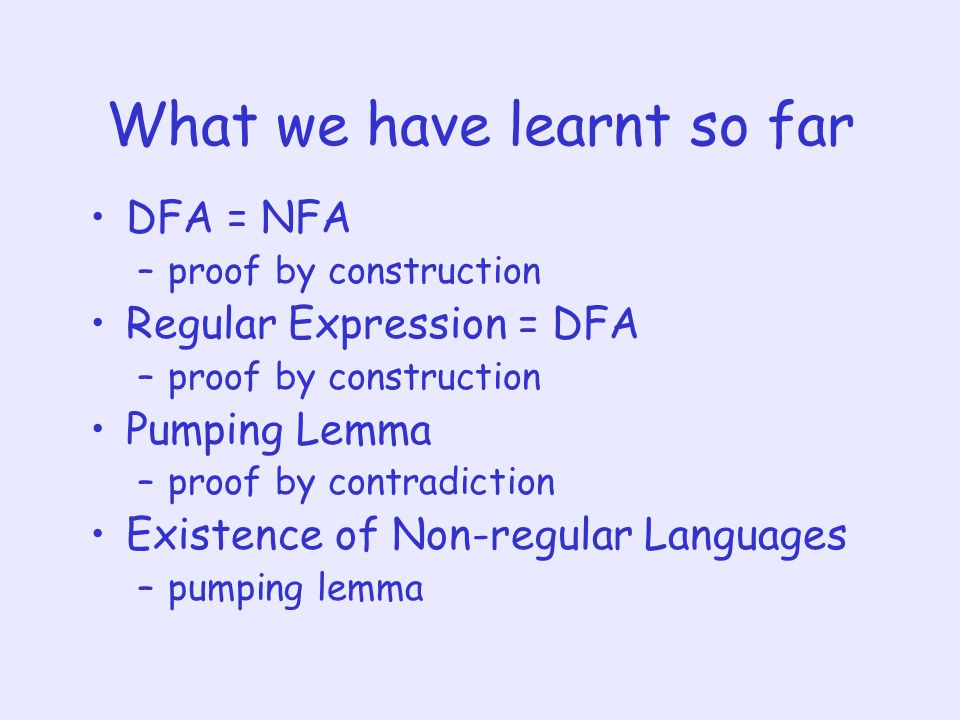 What we have learnt so far

• DFA = NFA
  – proof by construction
• Regular Expression = DFA
  – proof by construction
• Pumping Lemma
  – proof by contradiction
• Existence of Non-regular Languages
  – pumping lemma